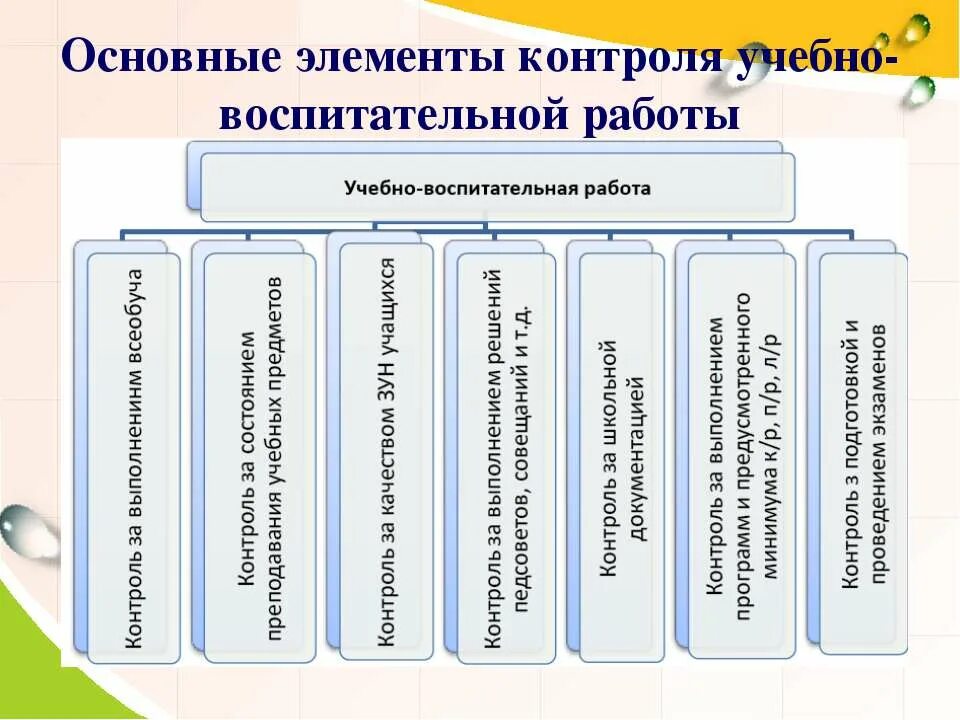 Основные элементы контроля учебно-воспитательной работы

Учебно-воспитательная работа

Контроль за выполненинм всеобуча

Контроль за состоянием преподавания учебных предметов

Контроль за качеством ЗУН учащихся

Контроль за выполнением решений педсоветов, совещаний и т.д.

Контроль за школьной документацией

Контроль за выполнением программ и предусмотренного минимума к/р, п/р, л/р

Контроль з подготовкой и проведением экзаменов